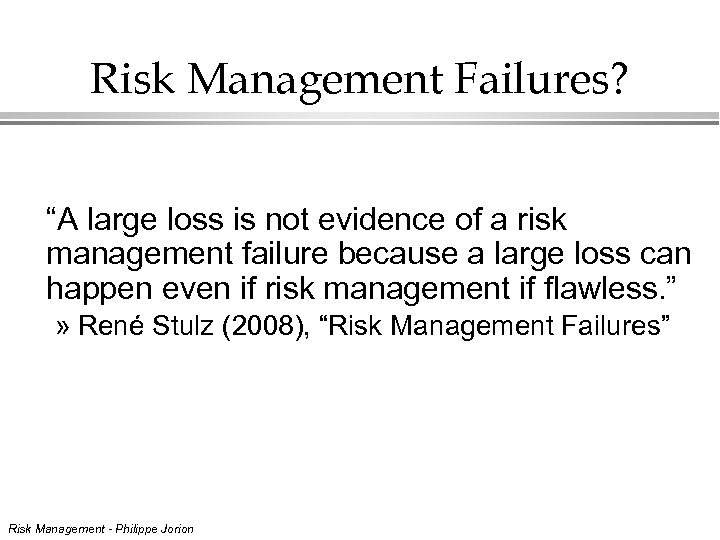 Risk Management Failures?

“A large loss is not evidence of a risk management failure because a large loss can happen even if risk management if flawless.”

» René Stulz (2008), “Risk Management Failures”

Risk Management - Philippe Jorion